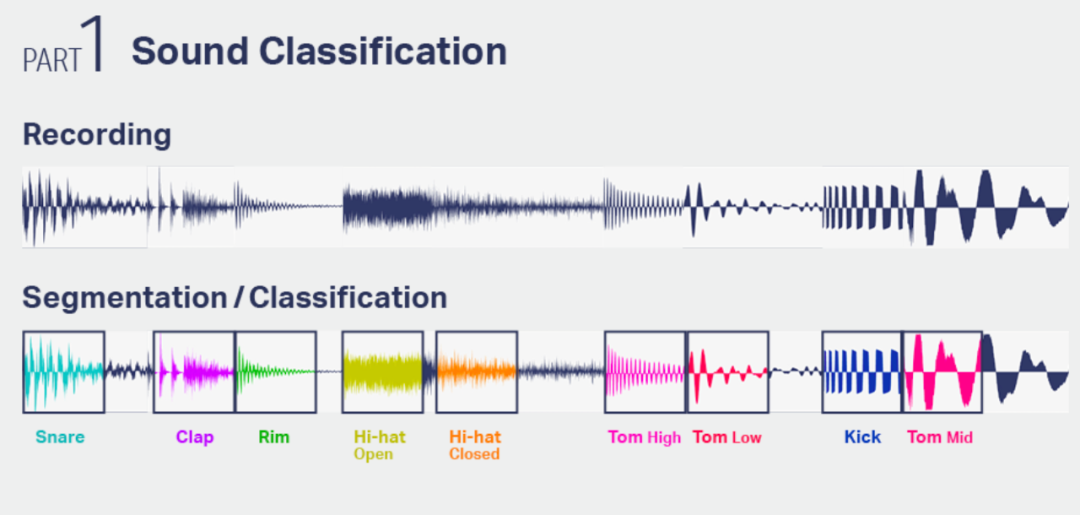 PART 1 Sound Classification

Recording

Segmentation / Classification

Snare

Clap

Rim

Hi-hat Open

Hi-hat Closed

Tom High

Tom Low

Kick

Tom Mid